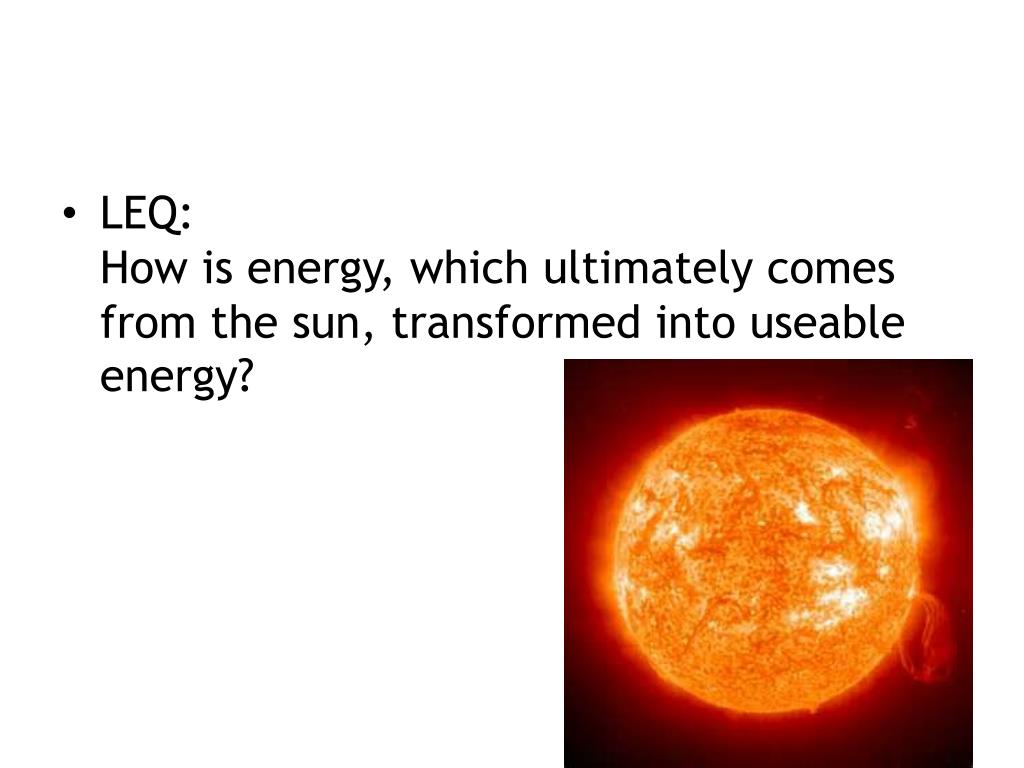 • LEQ:
How is energy, which ultimately comes from the sun, transformed into useable energy?